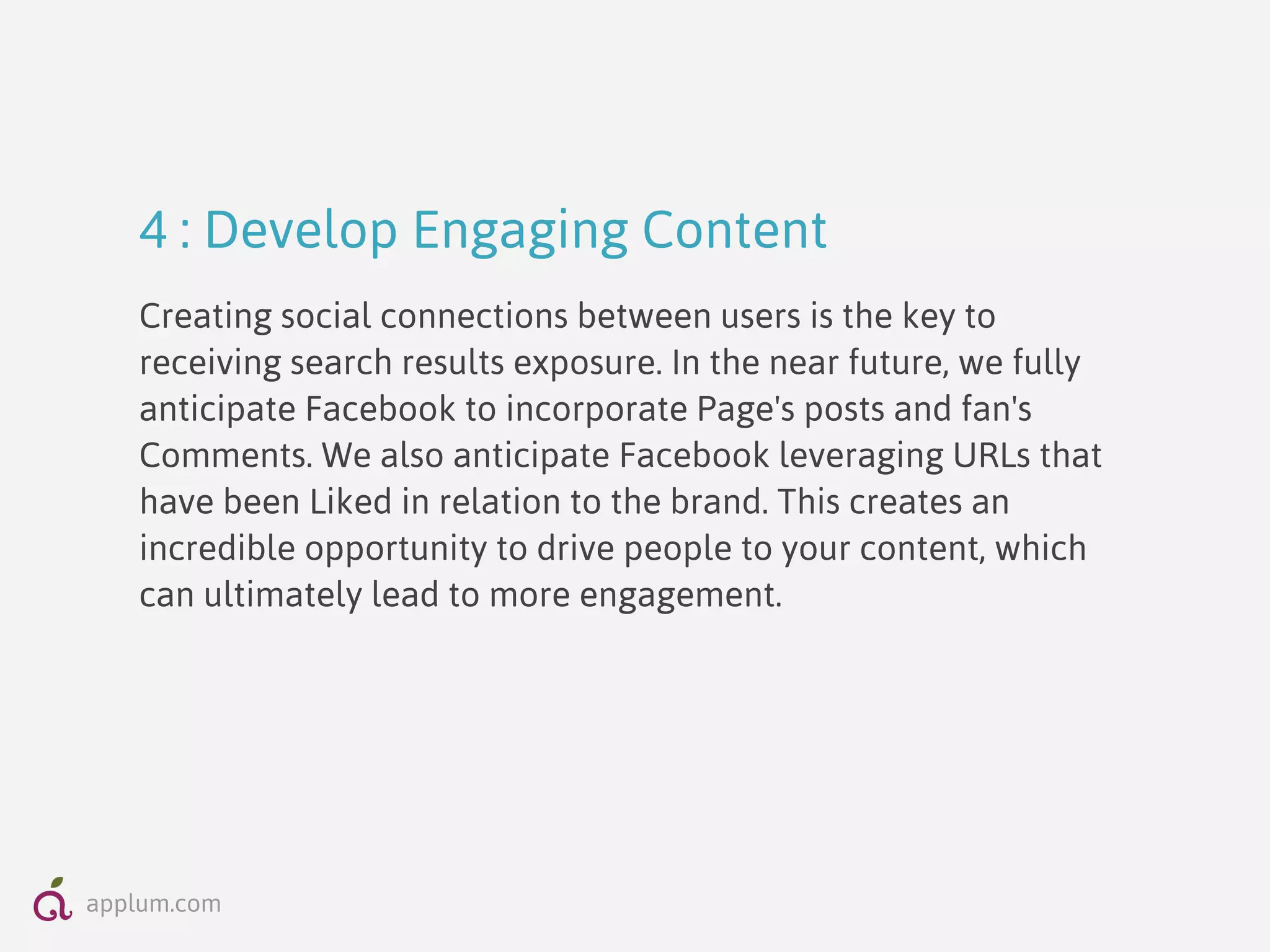 4 : Develop Engaging Content

Creating social connections between users is the key to receiving search results exposure. In the near future, we fully anticipate Facebook to incorporate Page's posts and fan's Comments. We also anticipate Facebook leveraging URLs that have been Liked in relation to the brand. This creates an incredible opportunity to drive people to your content, which can ultimately lead to more engagement.

applum.com